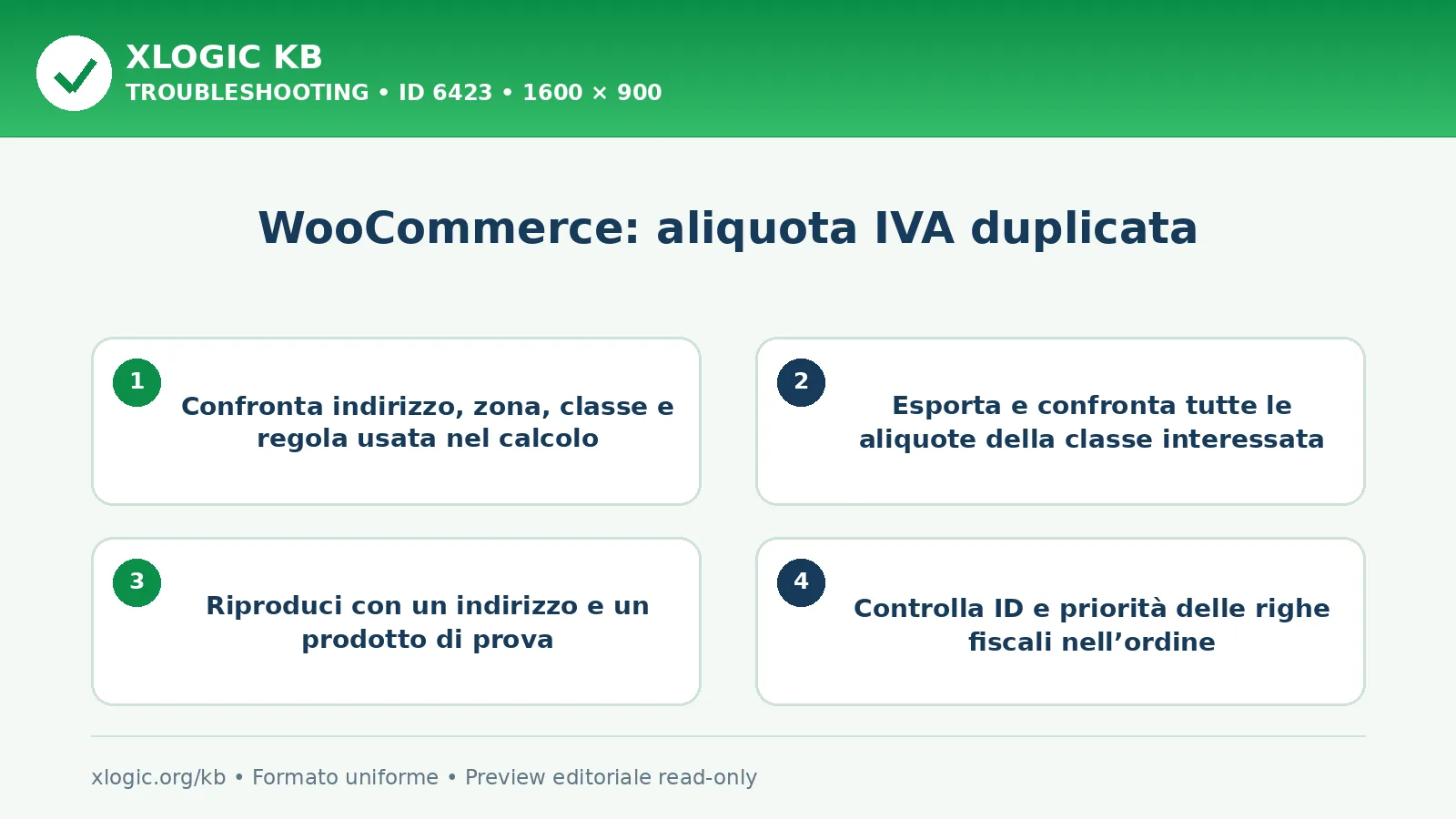 XLOGIC KB
TROUBLESHOOTING • ID 6423 • 1600 × 900

WooCommerce: aliquota IVA duplicata

1
Confronta indirizzo, zona, classe e regola usata nel calcolo

2
Esporta e confronta tutte le aliquote della classe interessata

3
Riproduci con un indirizzo e un prodotto di prova

4
Controlla ID e priorità delle righe fiscali nell’ordine

xlogic.org/kb • Formato uniforme • Preview editoriale read-only